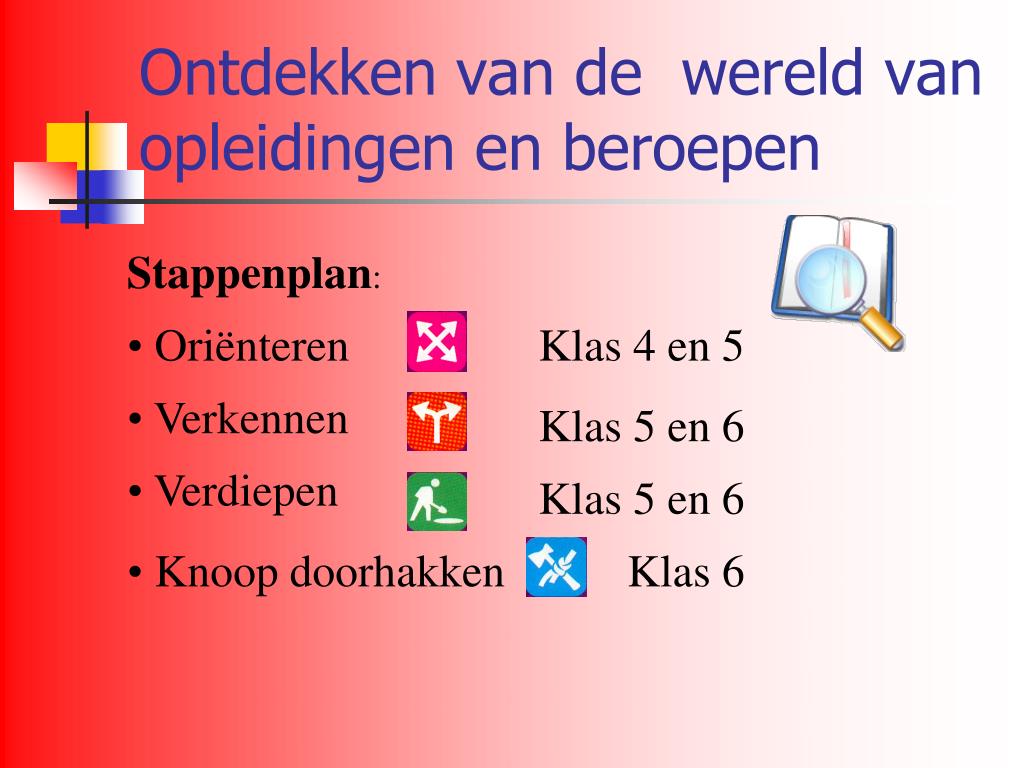 Ontdekken van de  wereld van opleidingen en beroepen

**Stappenplan**:

• Oriënteren  Klas 4 en 5

• Verkennen  Klas 5 en 6

• Verdiepen  Klas 5 en 6

• Knoop doorhakken  Klas 6